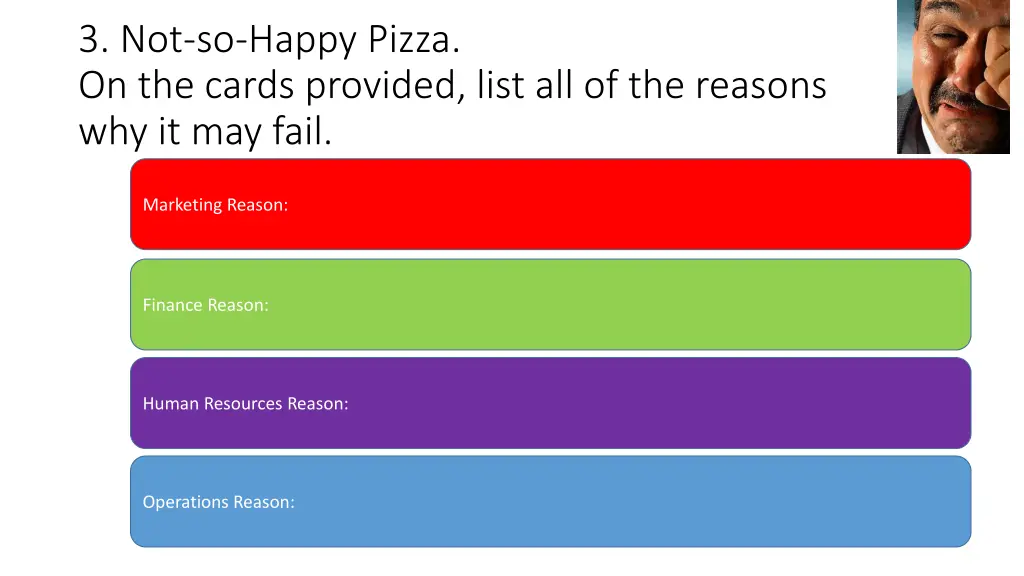 3. Not-so-Happy Pizza.
On the cards provided, list all of the reasons why it may fail.

Marketing Reason:

Finance Reason:

Human Resources Reason:

Operations Reason: